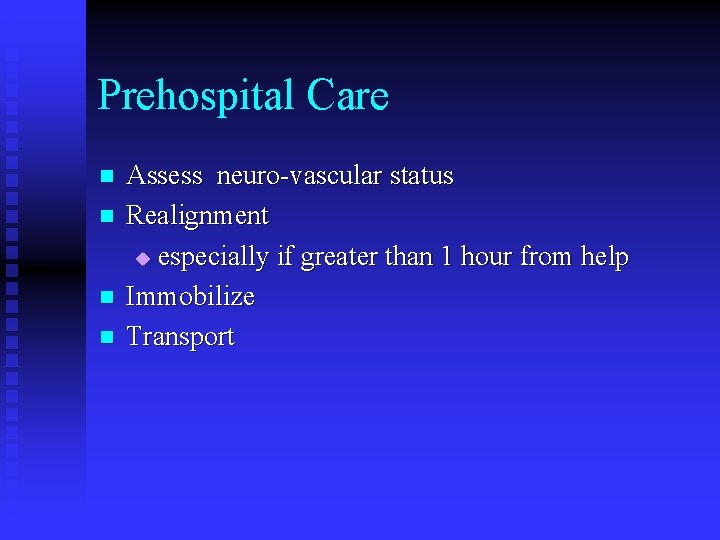 Prehospital Care

- Assess neuro-vascular status
- Realignment
  - especially if greater than 1 hour from help
- Immobilize
- Transport